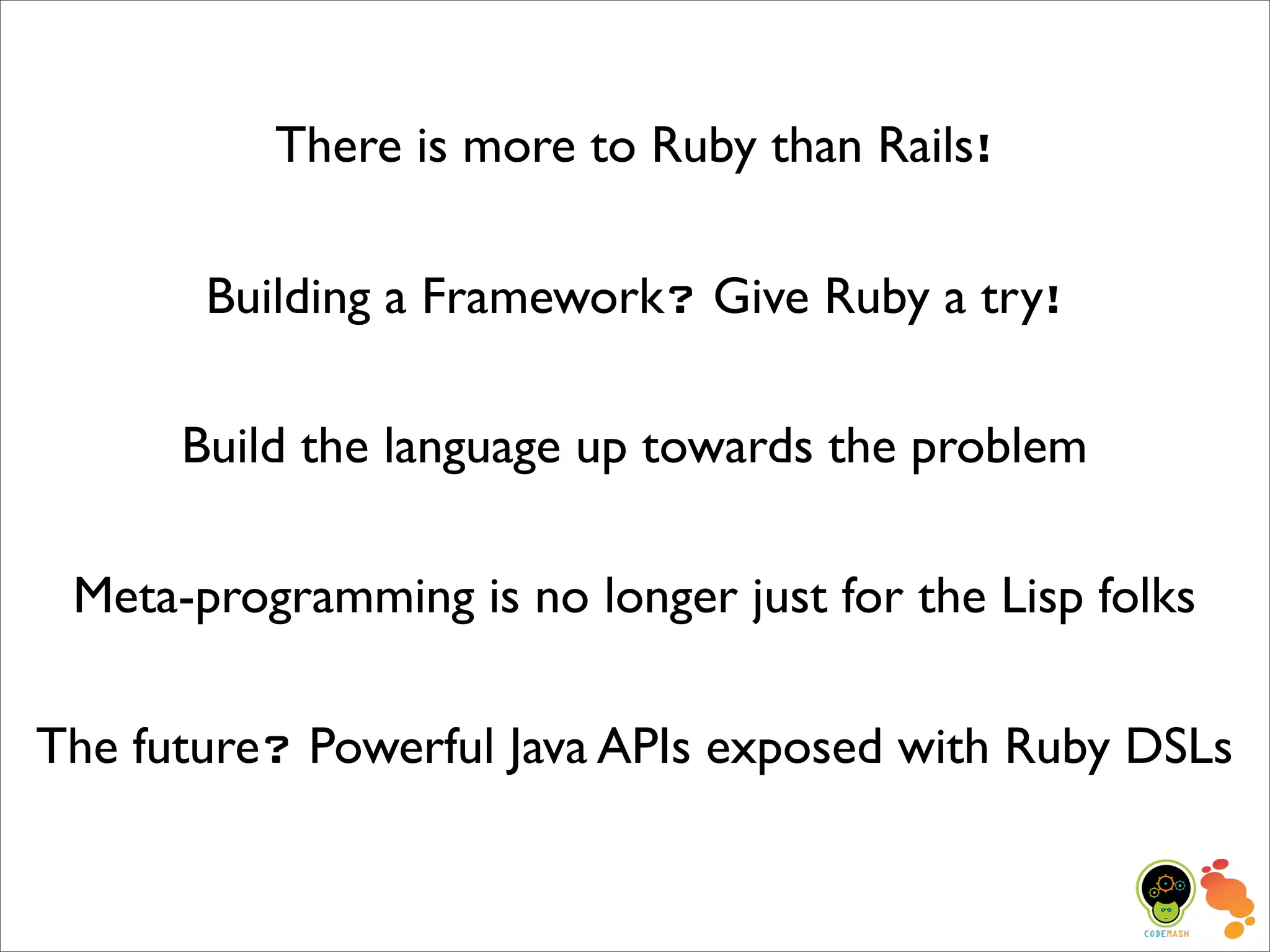 There is more to Ruby than Rails!

Building a Framework? Give Ruby a try!

Build the language up towards the problem

Meta-programming is no longer just for the Lisp folks

The future? Powerful Java APIs exposed with Ruby DSLs

CODEMASH